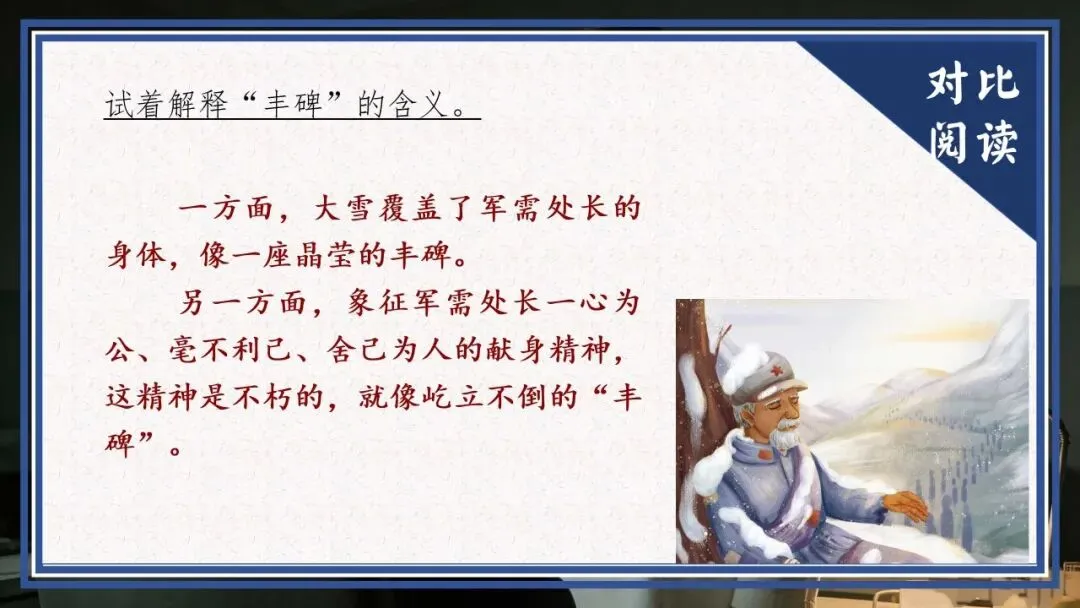 对比阅读

试着解释“丰碑”的含义。

一方面，大雪覆盖了军需处长的身体，像一座晶莹的丰碑。

另一方面，象征军需处长一心为公、毫不利己、舍己为人的献身精神，这精神是不朽的，就像屹立不倒的“丰碑”。